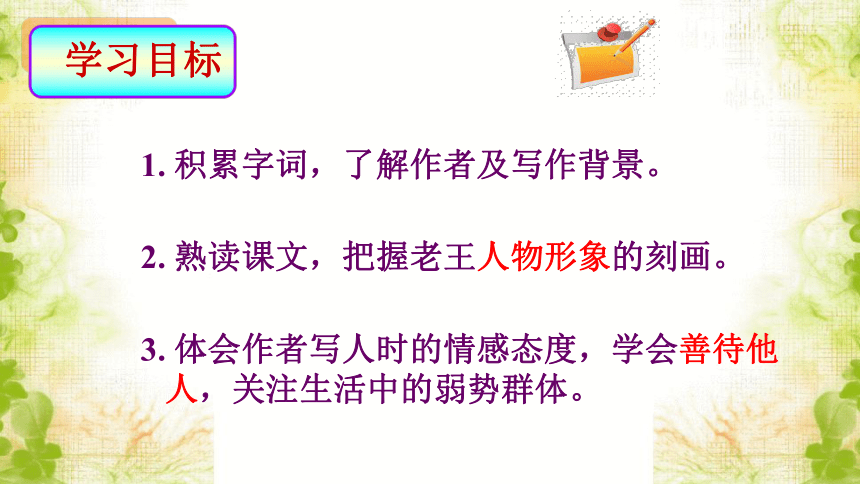 学习目标

1. 积累字词，了解作者及写作背景。

2. 熟读课文，把握老王人物形象的刻画。

3. 体会作者写人时的情感态度，学会善待他人，关注生活中的弱势群体。